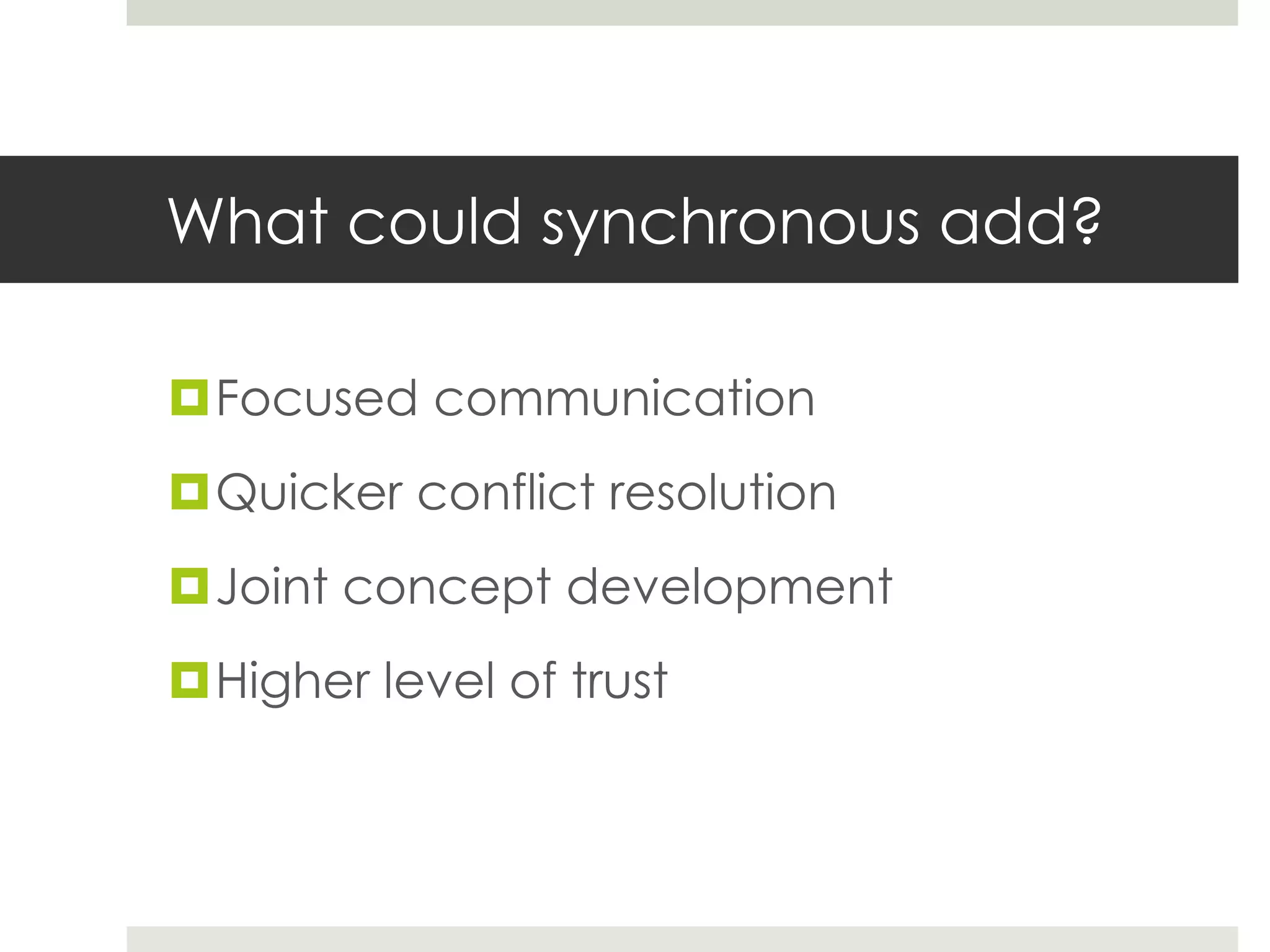 What could synchronous add?

Focused communication

Quicker conflict resolution

Joint concept development

Higher level of trust